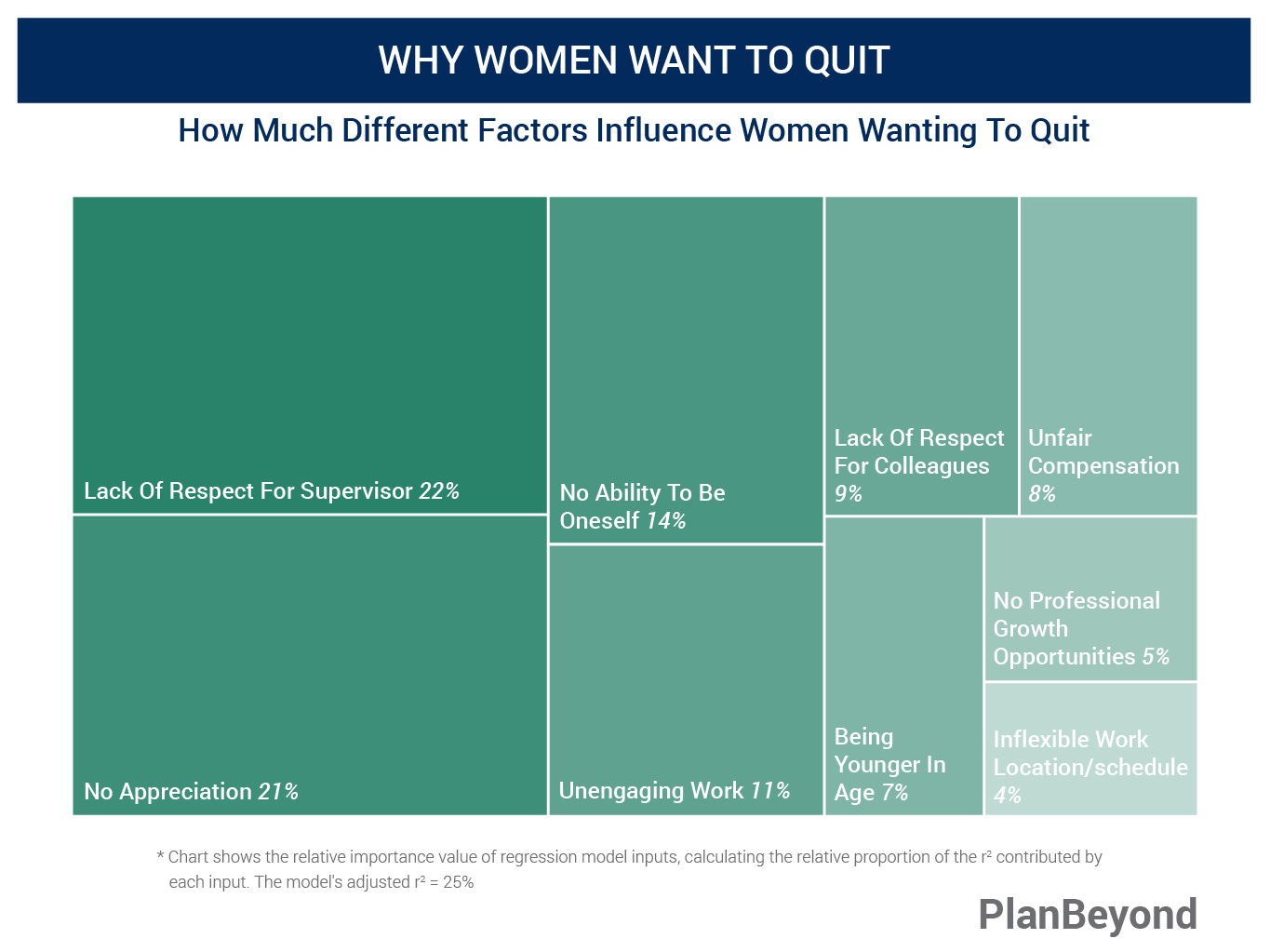 WHY WOMEN WANT TO QUIT

How Much Different Factors Influence Women Wanting To Quit

Lack Of Respect For Supervisor 22%

No Appreciation 21%

No Ability To Be Oneself 14%

Unengaging Work 11%

Lack Of Respect For Colleagues 9%

Unfair Compensation 8%

Being Younger In Age 7%

No Professional Growth Opportunities 5%

Inflexible Work Location/schedule 4%

* Chart shows the relative importance value of regression model inputs, calculating the relative proportion of the $r^2$ contributed by each input. The model's adjusted $r^2$ = 25%

PlanBeyond